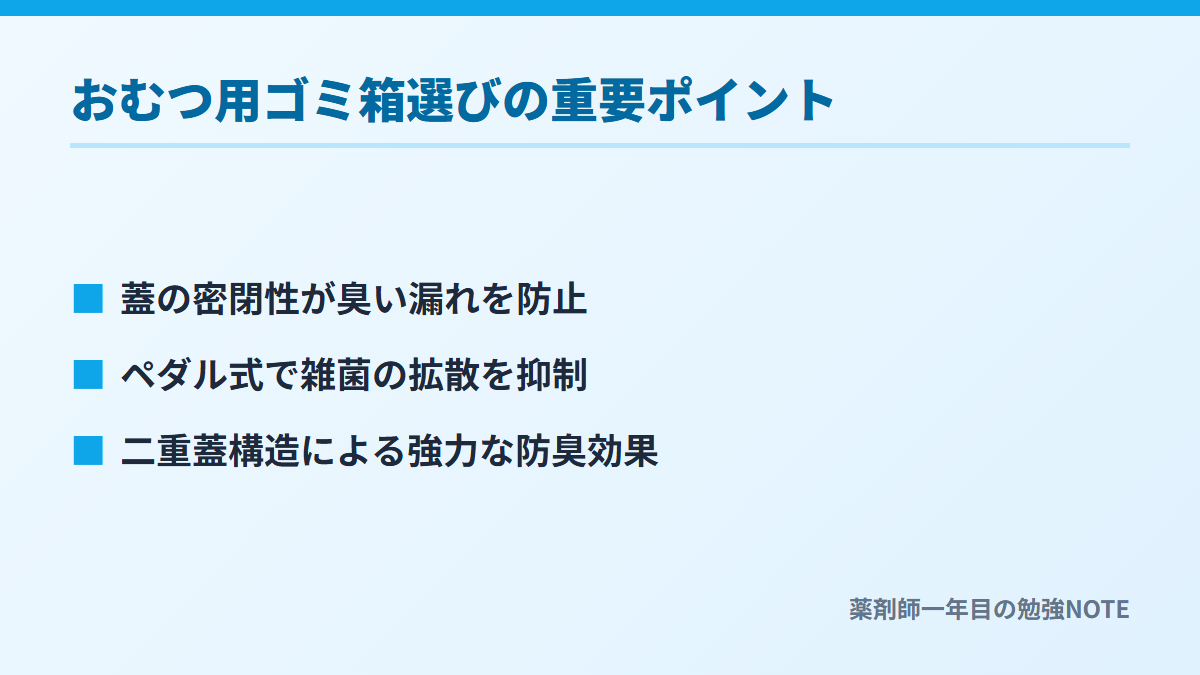 おむつ用ゴミ箱選びの重要ポイント

■ 蓋の密閉性が臭い漏れを防止

■ ペダル式で雑菌の拡散を抑制

■ 二重蓋構造による強力な防臭効果

薬剤師一年目の勉強NOTE